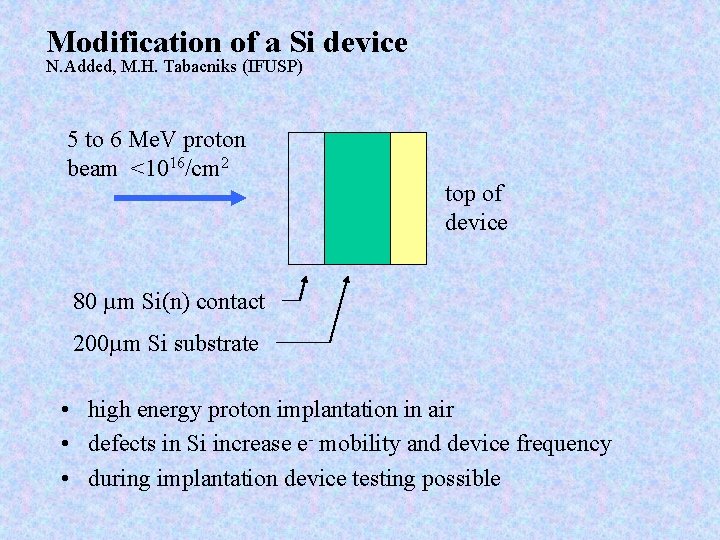 Modification of a Si device
N.Added, M.H. Tabacniks (IFUSP)

5 to 6 MeV proton beam $<10^{16}/cm^2$

top of device

80 µm Si(n) contact

200µm Si substrate

• high energy proton implantation in air
• defects in Si increase $e^-$ mobility and device frequency
• during implantation device testing possible